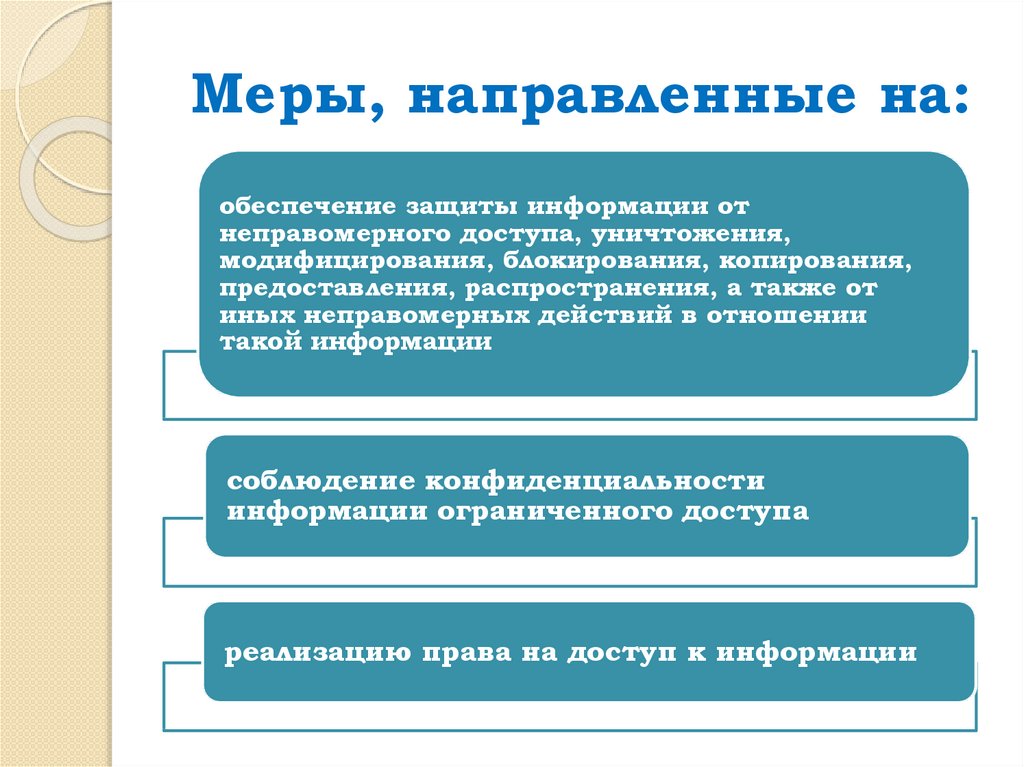 Меры, направленные на:

обеспечение защиты информации от неправомерного доступа, уничтожения, модифицирования, блокирования, копирования, предоставления, распространения, а также от иных неправомерных действий в отношении такой информации

соблюдение конфиденциальности информации ограниченного доступа

реализацию права на доступ к информации